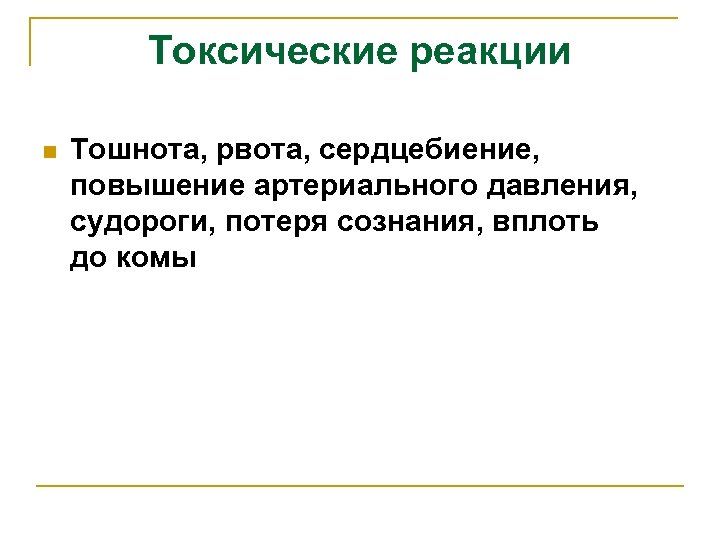 Токсические реакции

Тошнота, рвота, сердцебиение, повышение артериального давления, судороги, потеря сознания, вплоть до комы